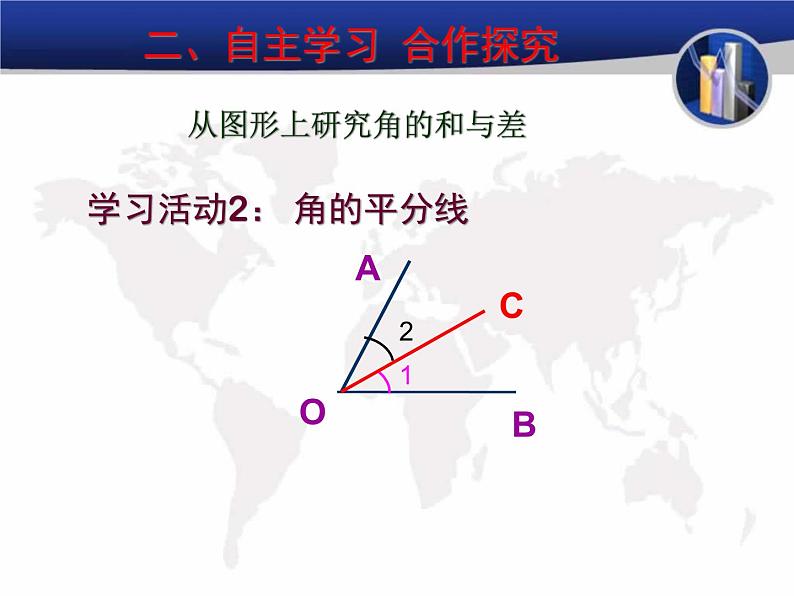 二、自主学习 合作探究

从图形上研究角的和与差

学习活动2： 角的平分线

A

C

2

1

O

B